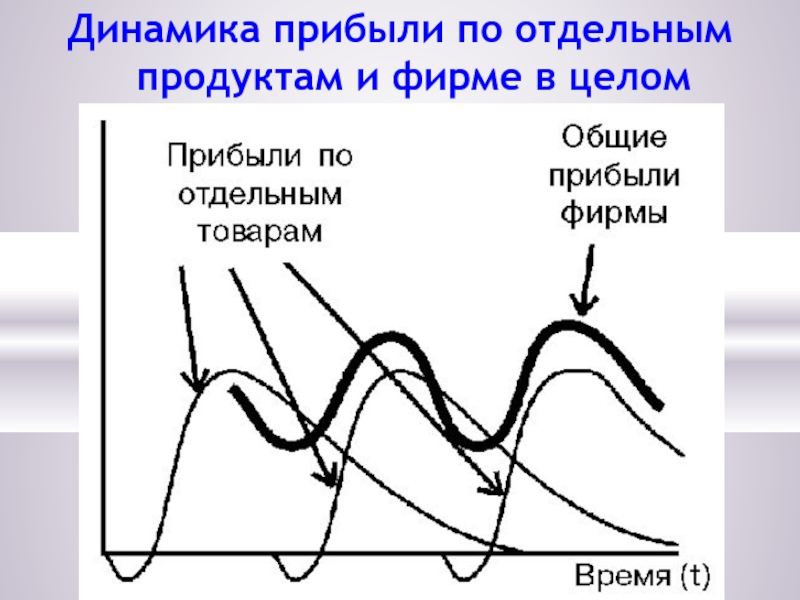 Динамика прибыли по отдельным продуктам и фирме в целом

Прибыли по отдельным товарам

Общие прибыли фирмы

Время (t)